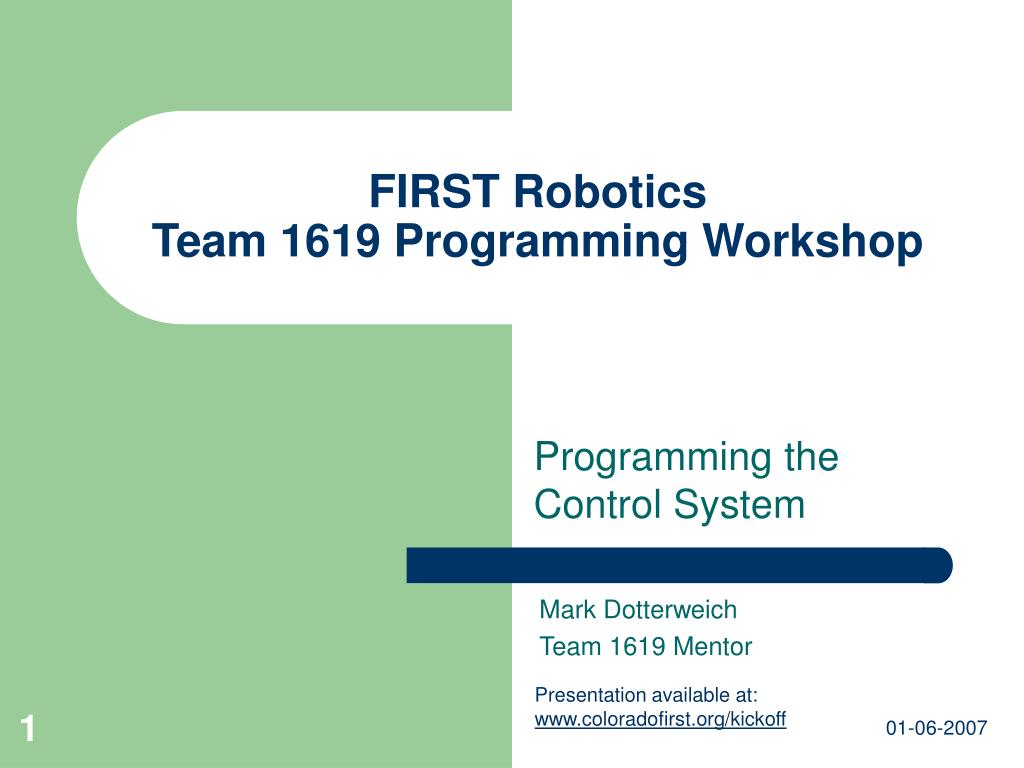 FIRST Robotics
Team 1619 Programming Workshop

Programming the Control System

Mark Dotterweich
Team 1619 Mentor

Presentation available at:
www.coloradofirst.org/kickoff

1

01-06-2007